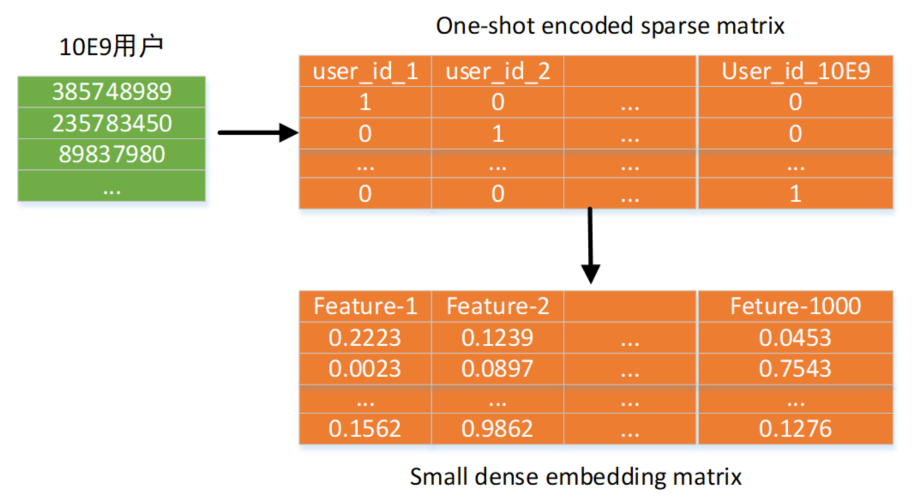 10E9用户

| 385748989 |
|---|
| 235783450 |
| 89837980 |
| ... |

One-shot encoded sparse matrix

| user_id_1 | user_id_2 | | User_id_10E9 |
|---|---|---|---|
| 1 | 0 | ... | 0 |
| 0 | 1 | ... | 0 |
| ... | ... | ... | ... |
| 0 | 0 | ... | 1 |

| Feature-1 | Feature-2 | | Feture-1000 |
|---|---|---|---|
| 0.2223 | 0.1239 | ... | 0.0453 |
| 0.0023 | 0.0897 | ... | 0.7543 |
| ... | ... | ... | ... |
| 0.1562 | 0.9862 | ... | 0.1276 |

Small dense embedding matrix